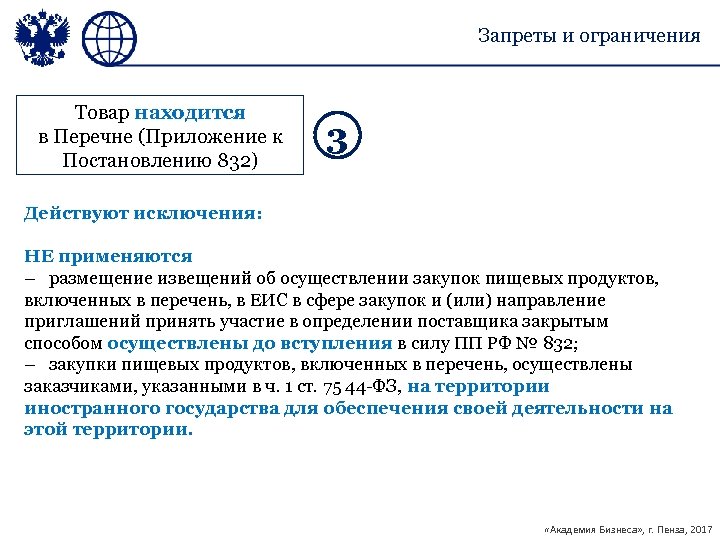 Запреты и ограничения

Товар находится в Перечне (Приложение к Постановлению 832)

3

Действуют исключения:

НЕ применяются
– размещение извещений об осуществлении закупок пищевых продуктов, включенных в перечень, в ЕИС в сфере закупок и (или) направление приглашений принять участие в определении поставщика закрытым способом осуществлены до вступления в силу ПП РФ № 832;
– закупки пищевых продуктов, включенных в перечень, осуществлены заказчиками, указанными в ч. 1 ст. 75 44-ФЗ, на территории иностранного государства для обеспечения своей деятельности на этой территории.

«Академия Бизнеса», г. Пенза, 2017